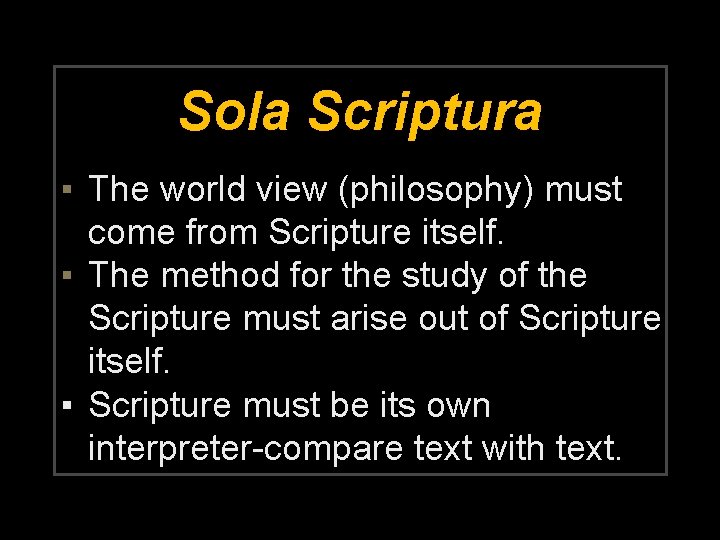 Sola Scriptura

▪ The world view (philosophy) must come from Scripture itself.
▪ The method for the study of the Scripture must arise out of Scripture itself.
▪ Scripture must be its own interpreter-compare text with text.